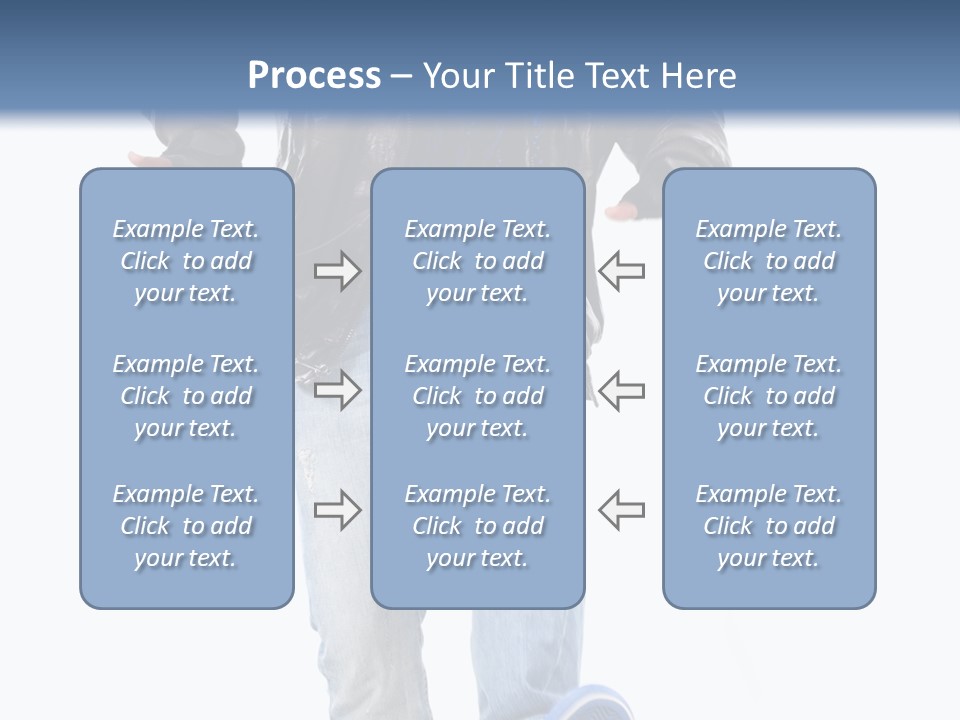 Process – Your Title Text Here

Example Text. Click to add your text.

Example Text. Click to add your text.

Example Text. Click to add your text.

Example Text. Click to add your text.

Example Text. Click to add your text.

Example Text. Click to add your text.

Example Text. Click to add your text.

Example Text. Click to add your text.

Example Text. Click to add your text.